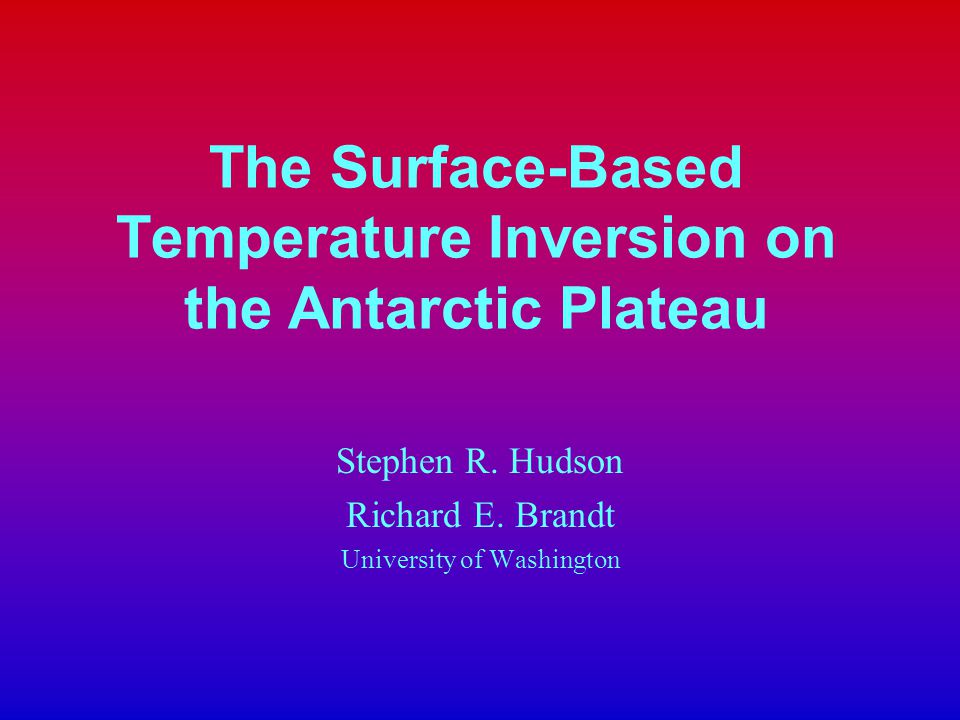 The Surface-Based Temperature Inversion on the Antarctic Plateau

Stephen R. Hudson
Richard E. Brandt
University of Washington